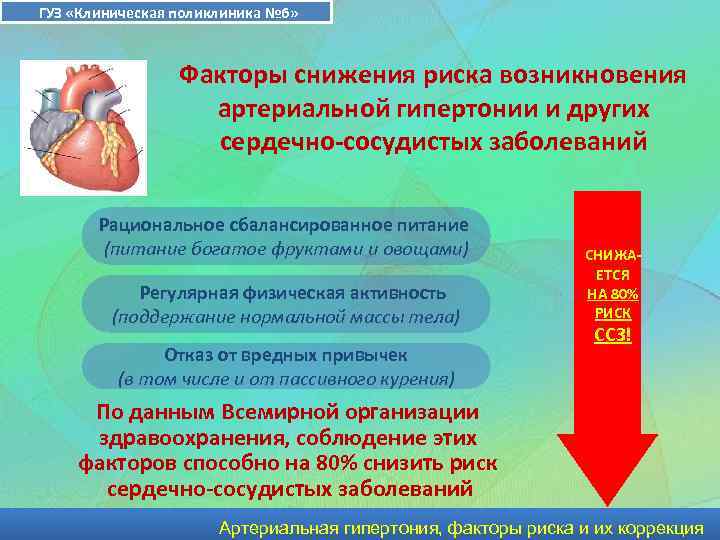 ГУЗ «Клиническая поликлиника №6»

Факторы снижения риска возникновения артериальной гипертонии и других сердечно-сосудистых заболеваний

Рациональное сбалансированное питание
(питание богатое фруктами и овощами)

Регулярная физическая активность
(поддержание нормальной массы тела)

Отказ от вредных привычек
(в том числе и от пассивного курения)

СНИЖА-ЕТСЯ НА 80% РИСК ССЗ!

По данным Всемирной организации здравоохранения, соблюдение этих факторов способно на 80% снизить риск сердечно-сосудистых заболеваний

Артериальная гипертония, факторы риска и их коррекция